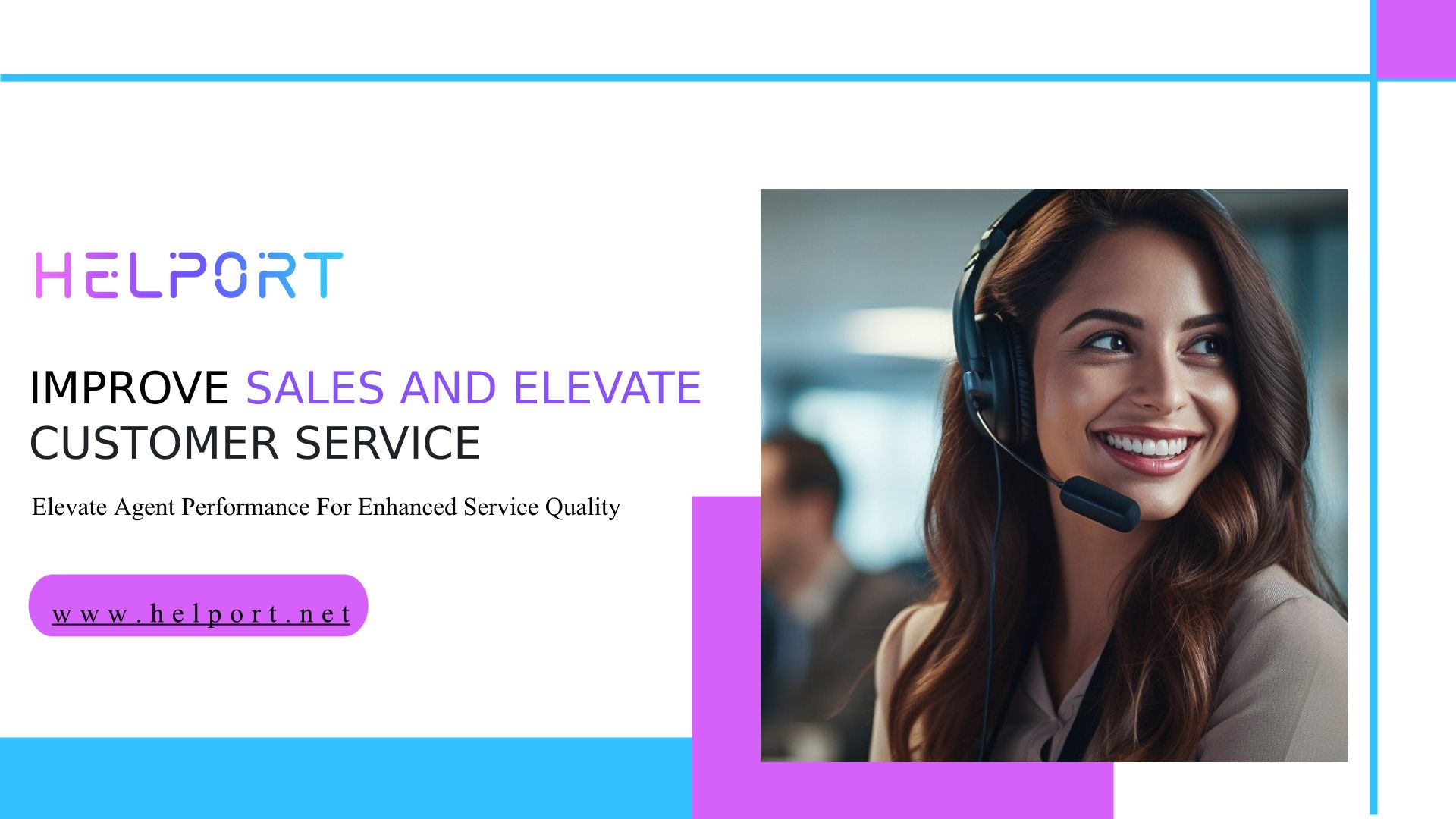 HELPORT

IMPROVE SALES AND ELEVATE CUSTOMER SERVICE

Elevate Agent Performance For Enhanced Service Quality

www.helport.net